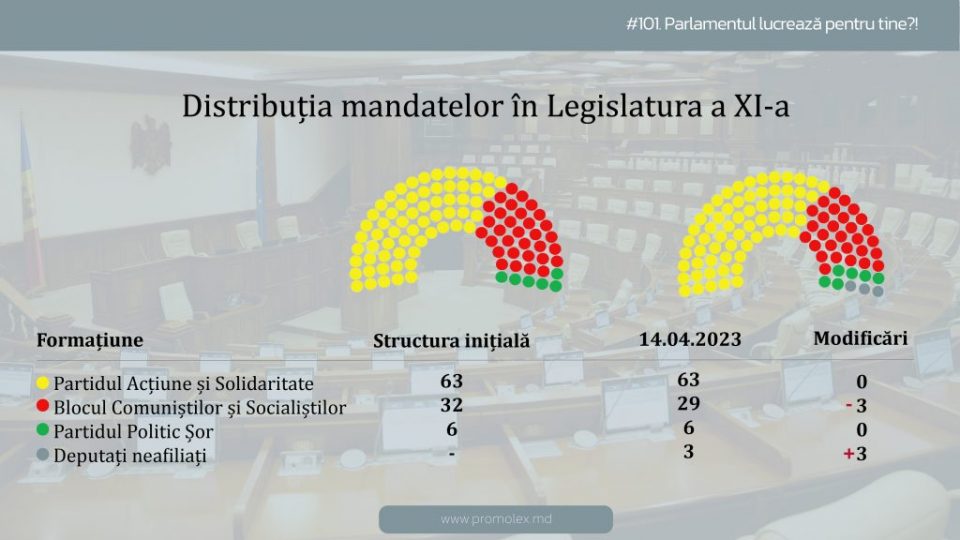 #101. Parlamentul lucrează pentru tine?!

Distribuția mandatelor în Legislatura a XI-a

| Formațiune | Structura inițială | 14.04.2023 | Modificări |
|---|---|---|---|
| Partidul Acțiune și Solidaritate | 63 | 63 | 0 |
| Blocul Comuniștilor și Socialiștilor | 32 | 29 | -3 |
| Partidul Politic Șor | 6 | 6 | 0 |
| Deputați neafiliați | - | 3 | +3 |

www.promolex.md